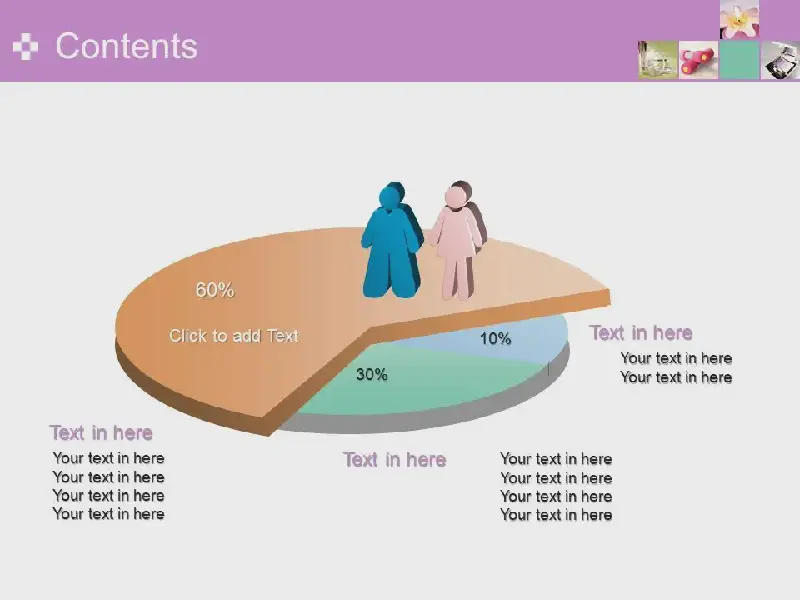 Contents

60%

Click to add Text

10%

30%

Text in here
Your text in here
Your text in here

Text in here
Your text in here
Your text in here
Your text in here
Your text in here

Text in here

Your text in here
Your text in here
Your text in here
Your text in here